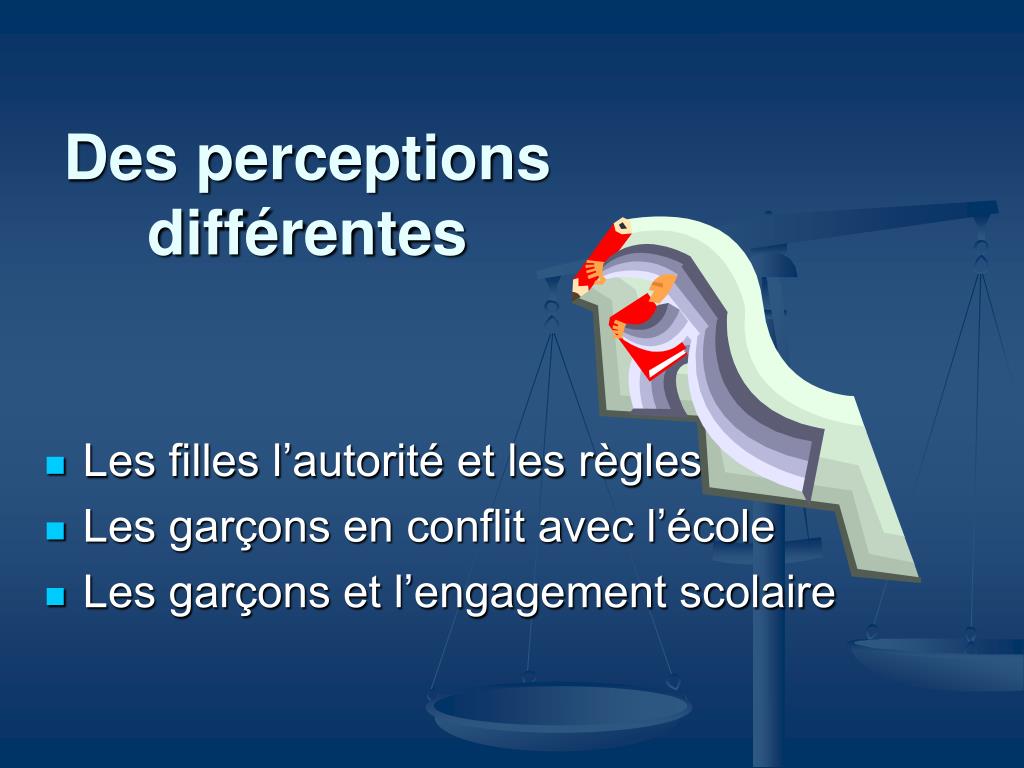 Des perceptions différentes

- Les filles l’autorité et les règles
- Les garçons en conflit avec l’école
- Les garçons et l’engagement scolaire